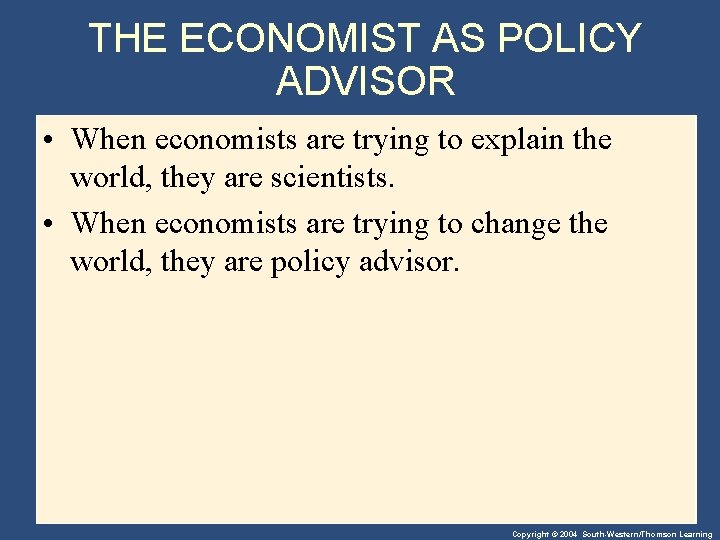 THE ECONOMIST AS POLICY ADVISOR

• When economists are trying to explain the world, they are scientists.

• When economists are trying to change the world, they are policy advisor.

Copyright © 2004 South-Western/Thomson Learning